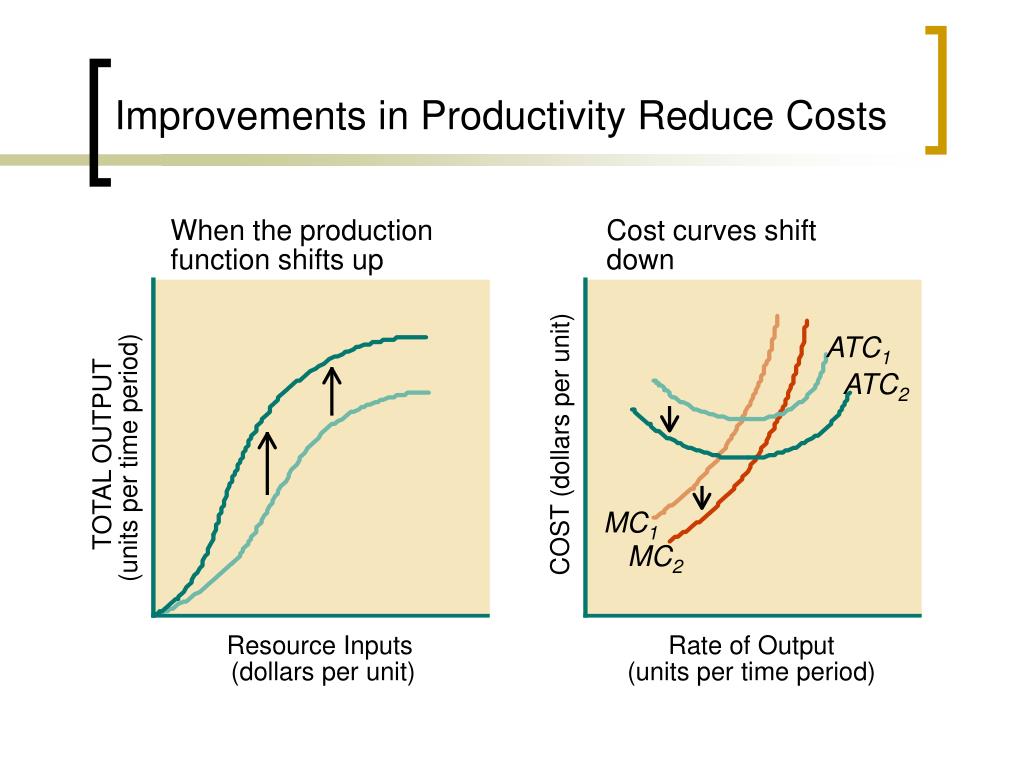 Improvements in Productivity Reduce Costs

When the production function shifts up

TOTAL OUTPUT
(units per time period)

Resource Inputs
(dollars per unit)

Cost curves shift down

COST (dollars per unit)

$ATC_1$
$ATC_2$
$MC_1$
$MC_2$

Rate of Output
(units per time period)